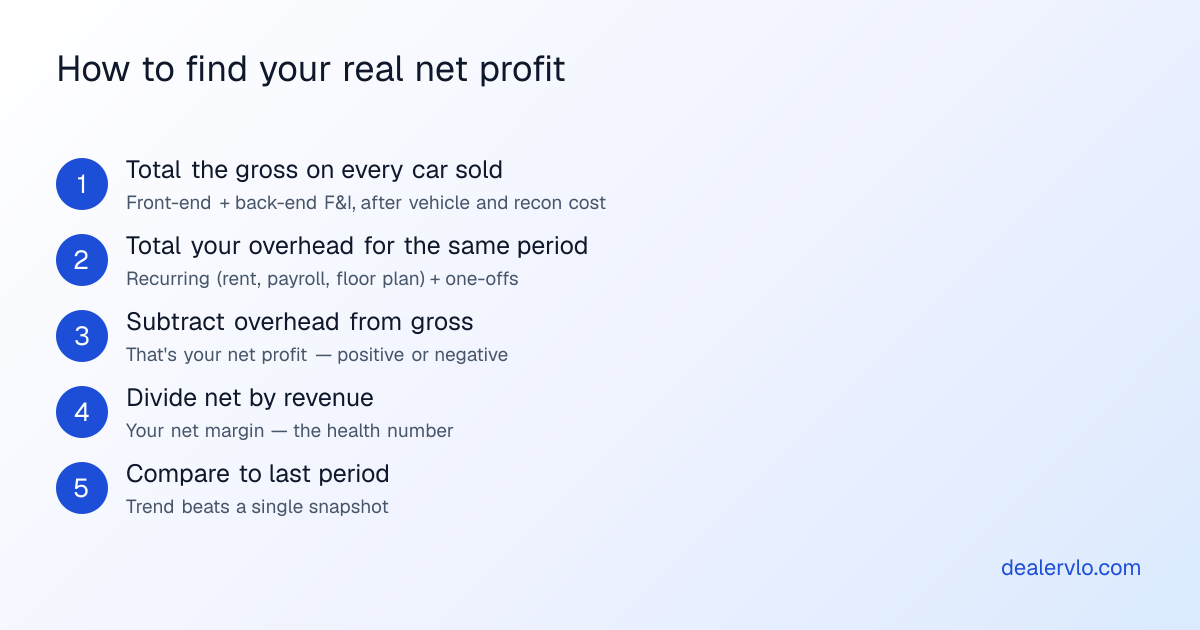 How to find your real net profit

1
Total the gross on every car sold
Front-end + back-end F&I, after vehicle and recon cost

2
Total your overhead for the same period
Recurring (rent, payroll, floor plan) + one-offs

3
Subtract overhead from gross
That's your net profit — positive or negative

4
Divide net by revenue
Your net margin — the health number

5
Compare to last period
Trend beats a single snapshot

dealervlo.com